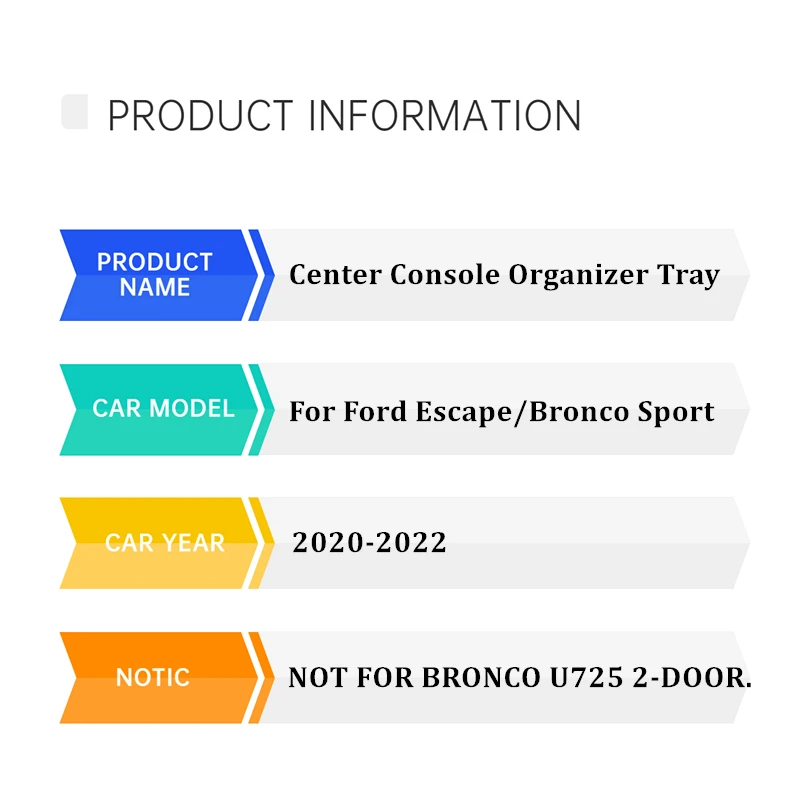 PRODUCT INFORMATION

PRODUCT NAME
Center Console Organizer Tray

CAR MODEL
For Ford Escape/Bronco Sport

CAR YEAR
2020-2022

NOTIC
NOT FOR BRONCO U725 2-DOOR.